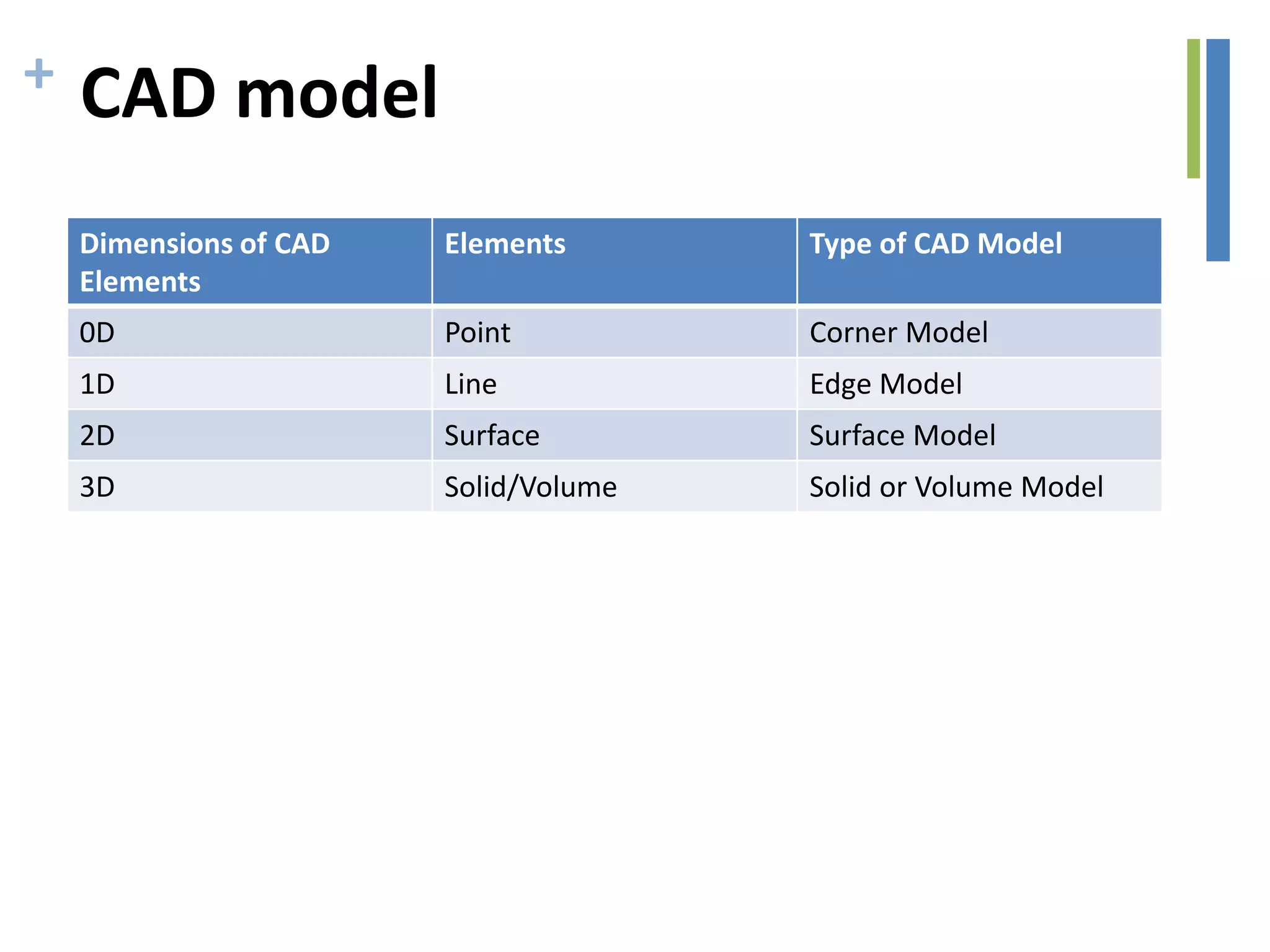 + CAD model

| Dimensions of CAD Elements | Elements | Type of CAD Model |
|---|---|---|
| 0D | Point | Corner Model |
| 1D | Line | Edge Model |
| 2D | Surface | Surface Model |
| 3D | Solid/Volume | Solid or Volume Model |